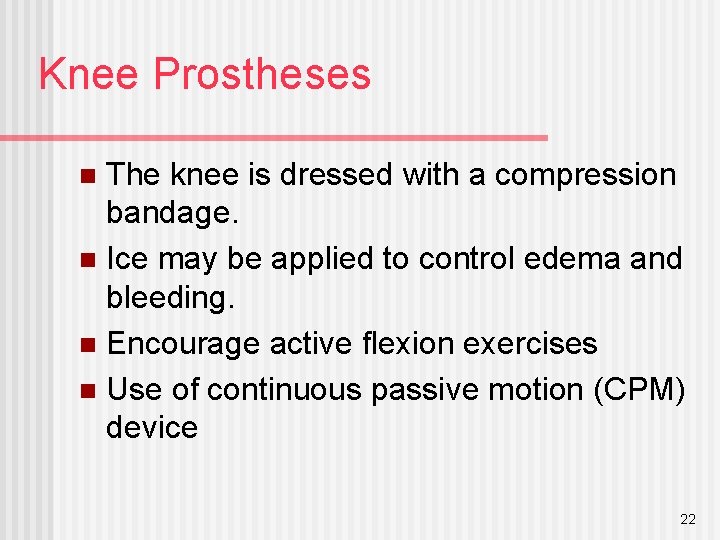 Knee Prostheses

- The knee is dressed with a compression bandage.
- Ice may be applied to control edema and bleeding.
- Encourage active flexion exercises
- Use of continuous passive motion (CPM) device

22